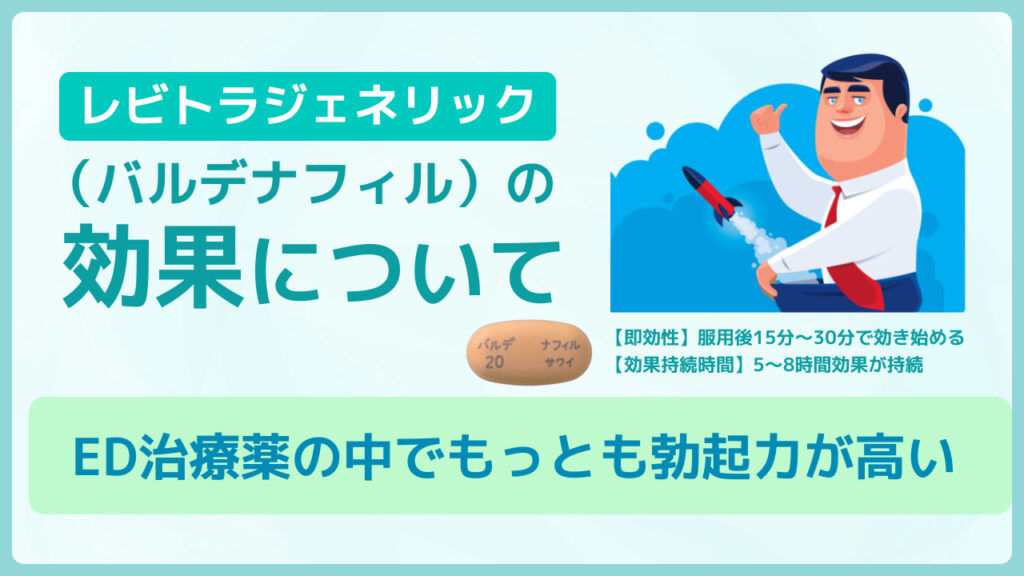 レビトラジェネリック

（バルデナフィル）の

効果について

バルデ 20 ナフィル サワイ

【即効性】服用後15分〜30分で効き始める
【効果持続時間】5〜8時間効果が持続

ED治療薬の中でもっとも勃起力が高い